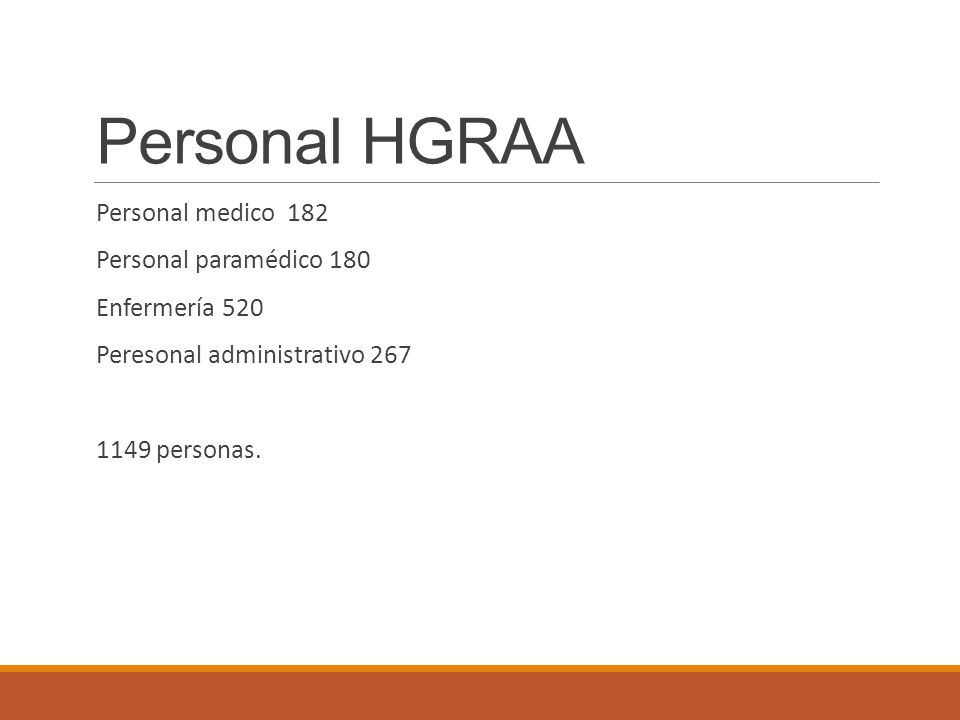 Personal HGRAA

Personal medico 182

Personal paramédico 180

Enfermería 520

Peresonal administrativo 267

1149 personas.